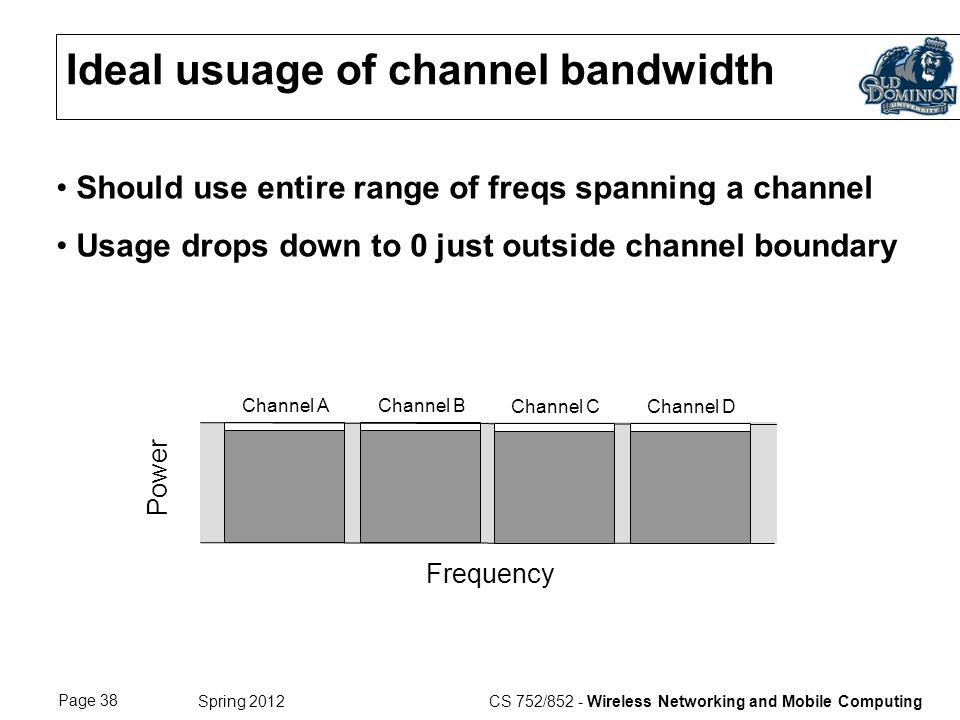 Ideal usuage of channel bandwidth

OLD DOMINION UNIVERSITY

• Should use entire range of freqs spanning a channel

• Usage drops down to 0 just outside channel boundary

Channel A Channel B Channel C Channel D

Power

Frequency

Page 38 Spring 2012 CS 752/852 - Wireless Networking and Mobile Computing